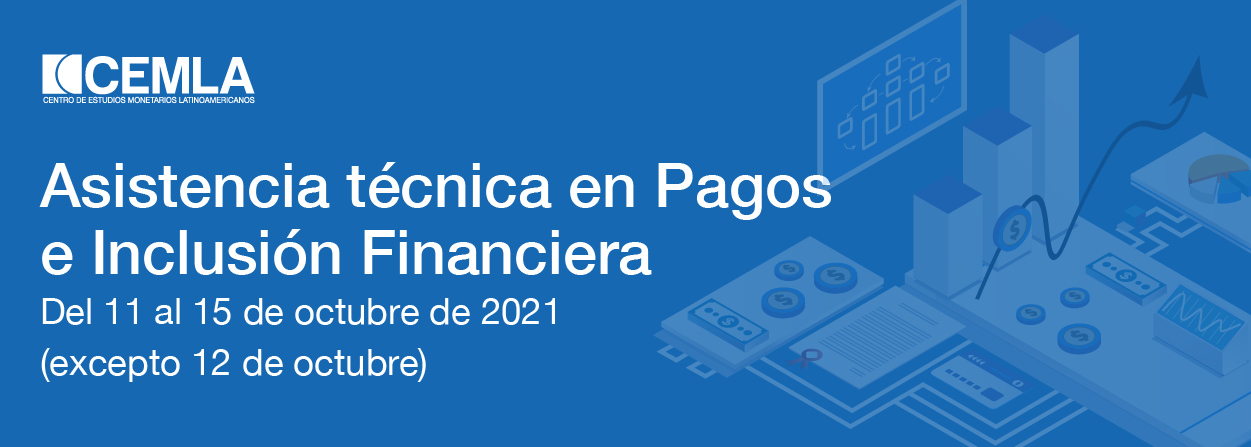 CEMLA
CENTRO DE ESTUDIOS MONETARIOS LATINOAMERICANOS

Asistencia técnica en Pagos e Inclusión Financiera

Del 11 al 15 de octubre de 2021
(excepto 12 de octubre)